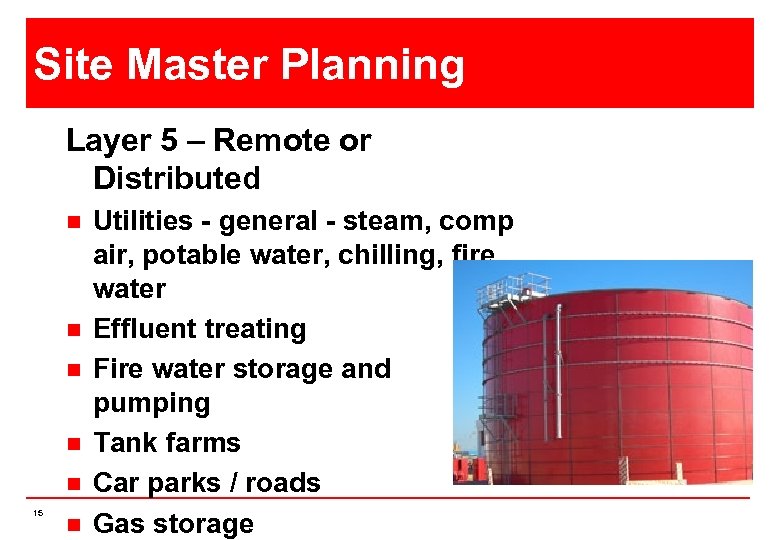 Site Master Planning

Layer 5 – Remote or Distributed

- Utilities - general - steam, comp air, potable water, chilling, fire water
- Effluent treating
- Fire water storage and pumping
- Tank farms
- Car parks / roads
- Gas storage

15